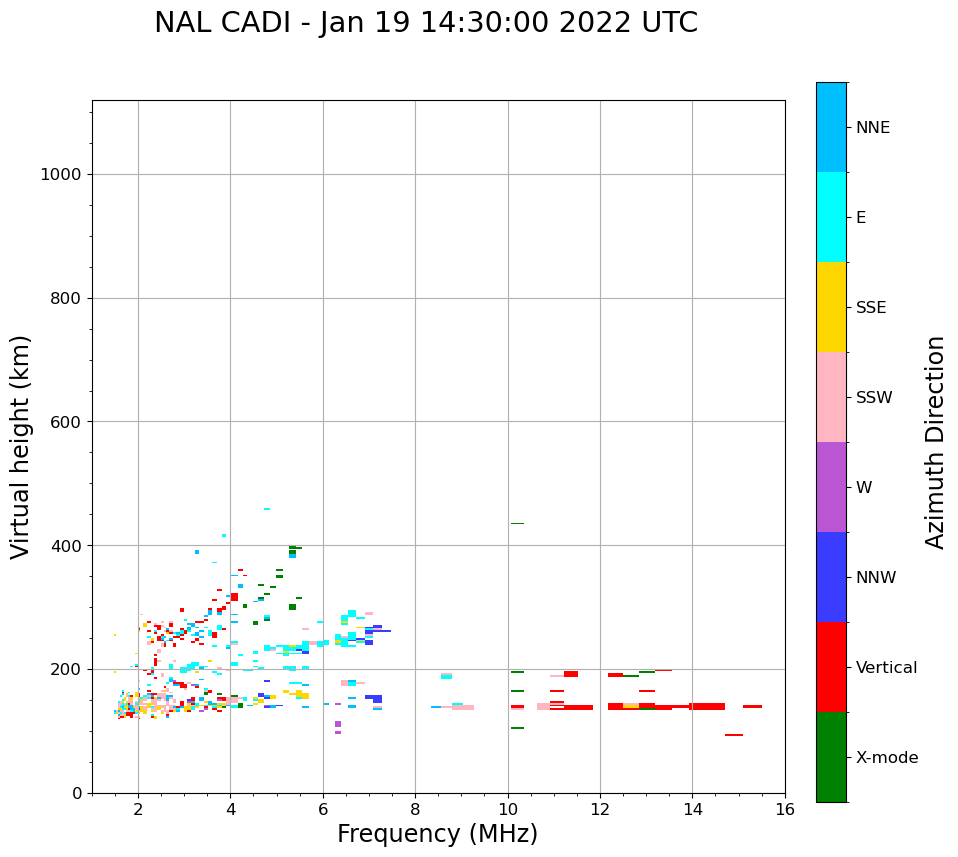 NAL CADI - Jan 19 14:30:00 2022 UTC

Virtual height (km)

1000
800
600
400
200
0

2
4
6
8
10
12
14
16

Frequency (MHz)

NNE
E
SSE
SSW
W
NNW
Vertical
X-mode

Azimuth Direction